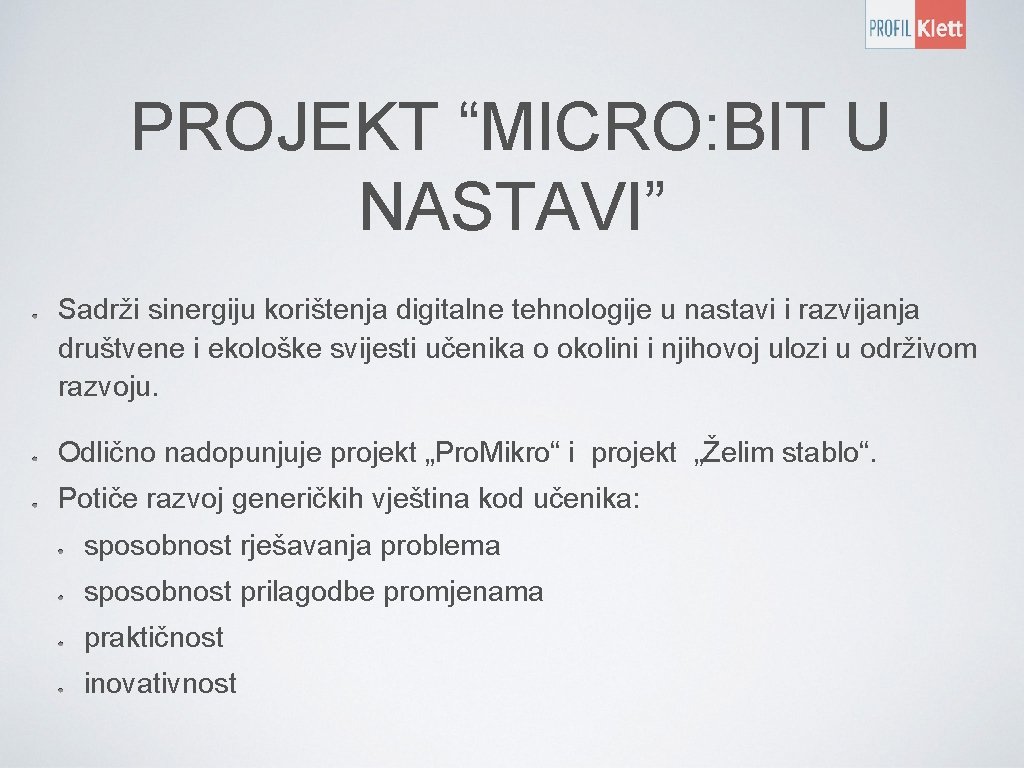 PROFIL Klett

PROJEKT “MICRO:BIT U NASTAVI”

Sadrži sinergiju korištenja digitalne tehnologije u nastavi i razvijanja društvene i ekološke svijesti učenika o okolini i njihovoj ulozi u održivom razvoju.

Odlično nadopunjuje projekt „Pro.Mikro“ i projekt „Želim stablo“.

Potiče razvoj generičkih vještina kod učenika:

sposobnost rješavanja problema

sposobnost prilagodbe promjenama

praktičnost

inovativnost